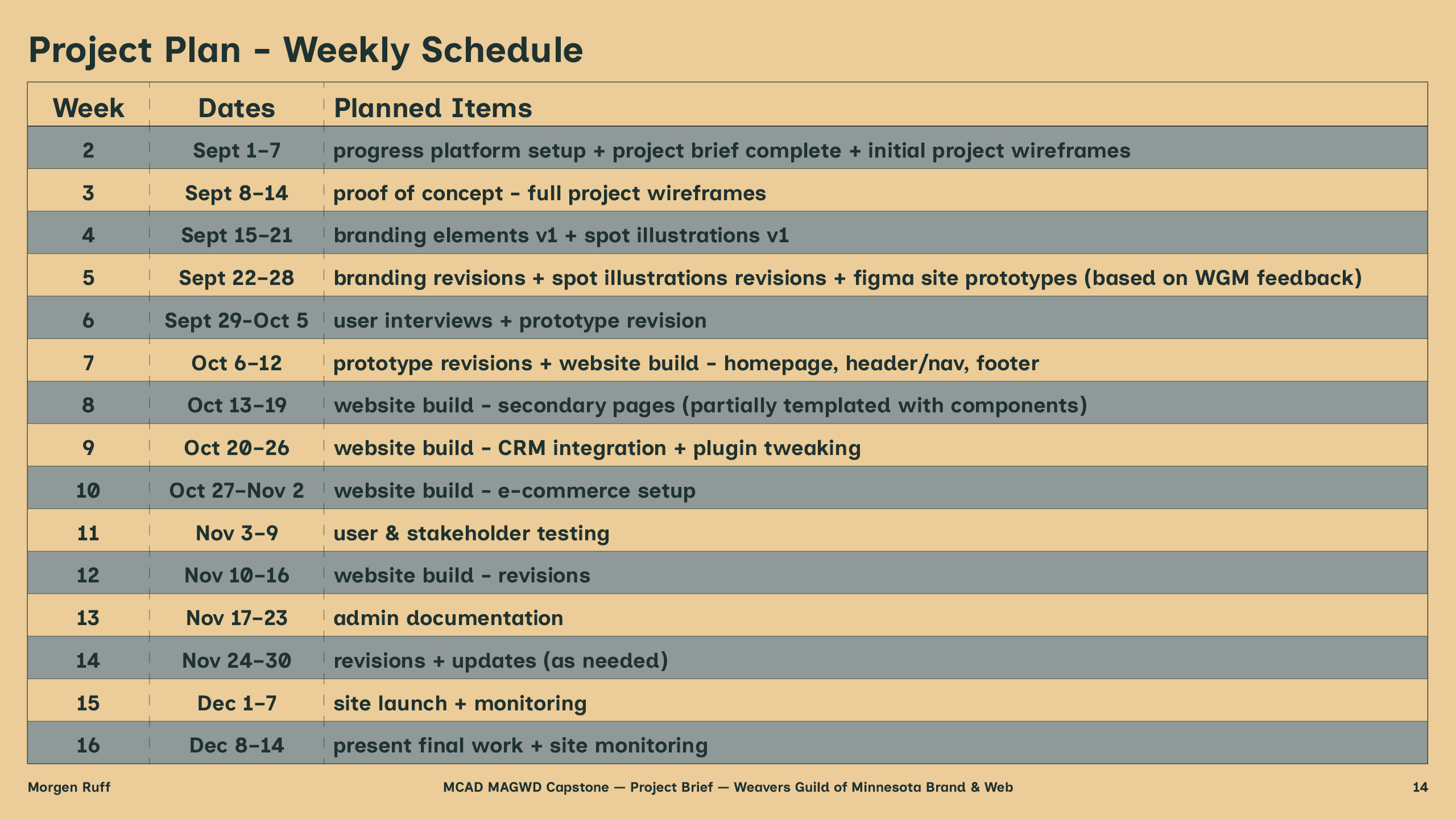 Project Plan – Weekly Schedule

| Week | Dates | Planned Items |
|---|---|---|
| 2 | Sept 1–7 | progress platform setup + project brief complete + initial project wireframes |
| 3 | Sept 8–14 | proof of concept – full project wireframes |
| 4 | Sept 15–21 | branding elements v1 + spot illustrations v1 |
| 5 | Sept 22–28 | branding revisions + spot illustrations revisions + figma site prototypes (based on WGM feedback) |
| 6 | Sept 29–Oct 5 | user interviews + prototype revision |
| 7 | Oct 6–12 | prototype revisions + website build – homepage, header/nav, footer |
| 8 | Oct 13–19 | website build – secondary pages (partially templated with components) |
| 9 | Oct 20–26 | website build – CRM integration + plugin tweaking |
| 10 | Oct 27–Nov 2 | website build – e-commerce setup |
| 11 | Nov 3–9 | user & stakeholder testing |
| 12 | Nov 10–16 | website build – revisions |
| 13 | Nov 17–23 | admin documentation |
| 14 | Nov 24–30 | revisions + updates (as needed) |
| 15 | Dec 1–7 | site launch + monitoring |
| 16 | Dec 8–14 | present final work + site monitoring |

Morgen Ruff

MCAD MAGWD Capstone — Project Brief — Weavers Guild of Minnesota Brand & Web

14